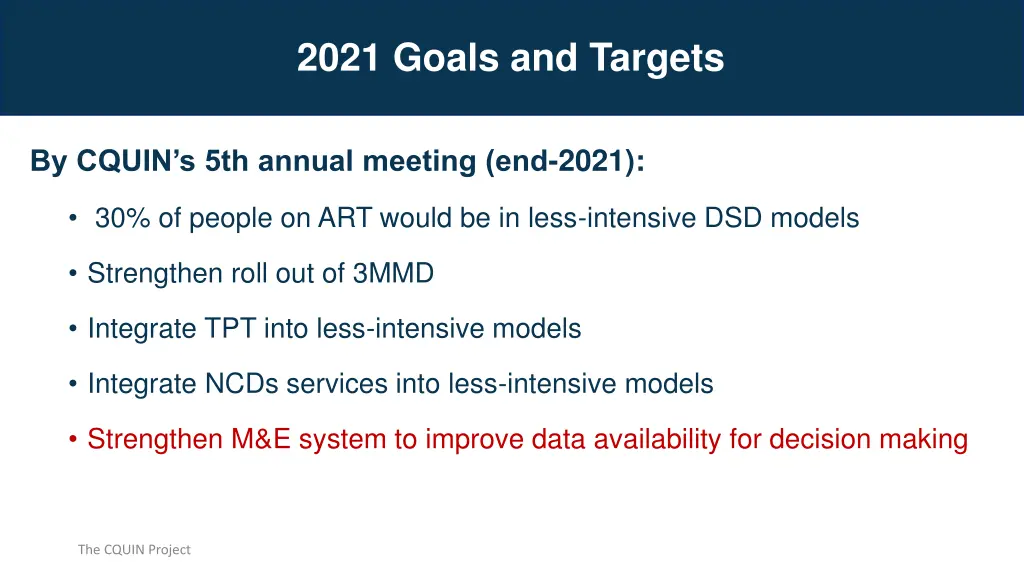 2021 Goals and Targets

By CQUIN's 5th annual meeting (end-2021):

• 30% of people on ART would be in less-intensive DSD models

• Strengthen roll out of 3MMD

• Integrate TPT into less-intensive models

• Integrate NCDs services into less-intensive models

• Strengthen M&E system to improve data availability for decision making

The CQUIN Project